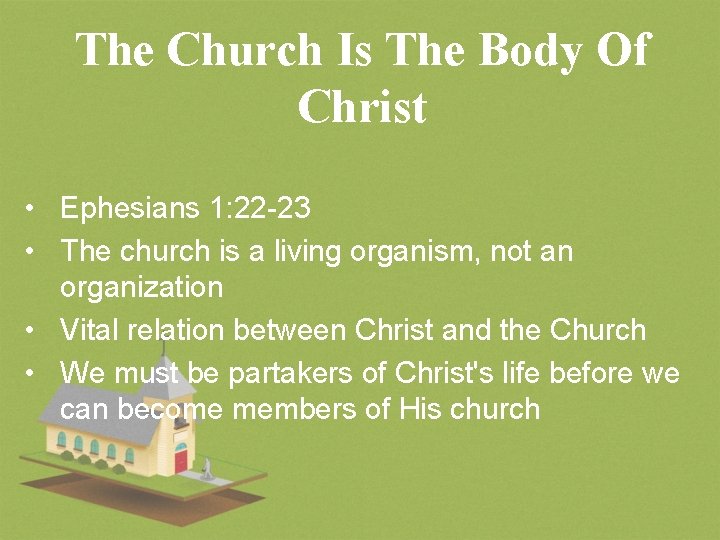 The Church Is The Body Of Christ

• Ephesians 1:22-23
• The church is a living organism, not an organization
• Vital relation between Christ and the Church
• We must be partakers of Christ's life before we can become members of His church